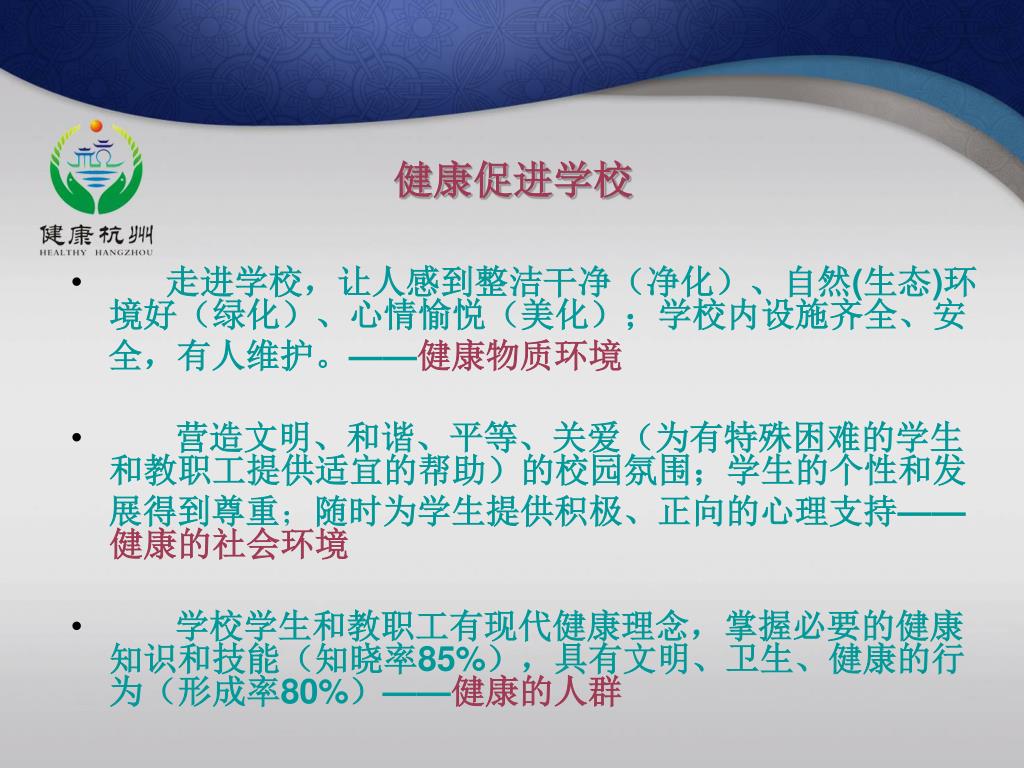 健康杭州
HEALTHY HANGZHOU

健康促进学校

• 走进学校，让人感到整洁干净（净化）、自然(生态)环境好（绿化）、心情愉悦（美化）；学校内设施齐全、安全，有人维护。——健康物质环境

• 营造文明、和谐、平等、关爱（为有特殊困难的学生和教职工提供适宜的帮助）的校园氛围；学生的个性和发展得到尊重；随时为学生提供积极、正向的心理支持——健康的社会环境

• 学校学生和教职工有现代健康理念，掌握必要的健康知识和技能（知晓率85%），具有文明、卫生、健康的行为（形成率80%）——健康的人群